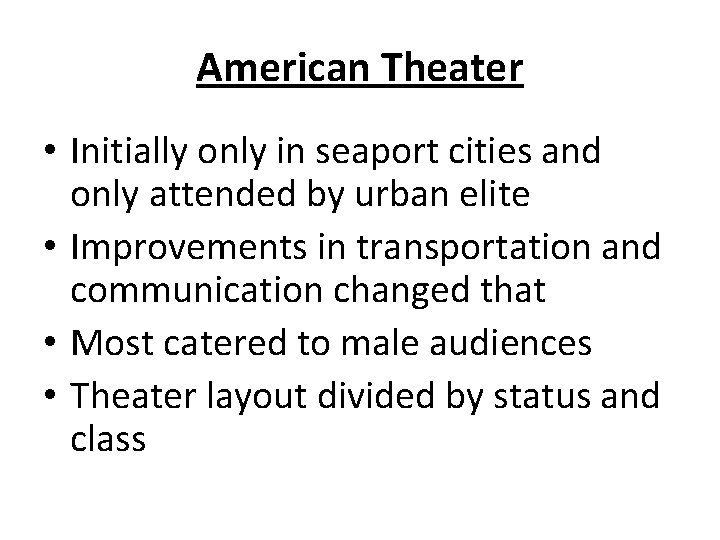 American Theater

• Initially only in seaport cities and only attended by urban elite
• Improvements in transportation and communication changed that
• Most catered to male audiences
• Theater layout divided by status and class